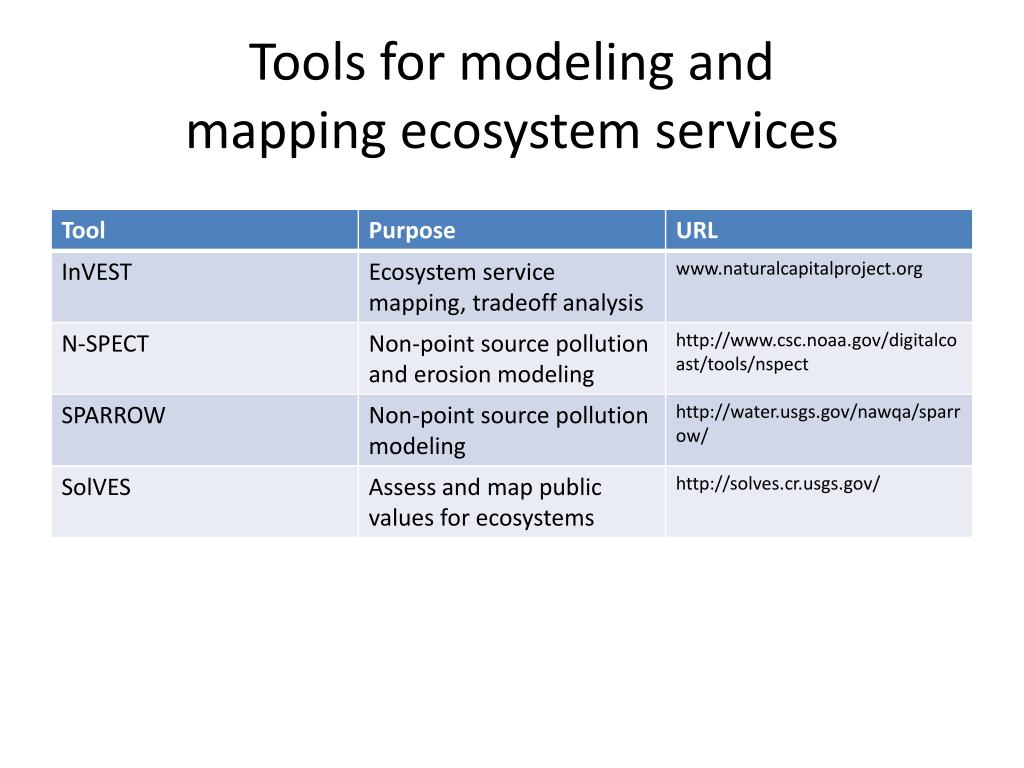 Tools for modeling and mapping ecosystem services

| Tool | Purpose | URL |
|---|---|---|
| InVEST | Ecosystem service mapping, tradeoff analysis | www.naturalcapitalproject.org |
| N-SPECT | Non-point source pollution and erosion modeling | http://www.csc.noaa.gov/digitalcoast/tools/nspect |
| SPARROW | Non-point source pollution modeling | http://water.usgs.gov/nawqa/sparrow/ |
| SolVES | Assess and map public values for ecosystems | http://solves.cr.usgs.gov/ |